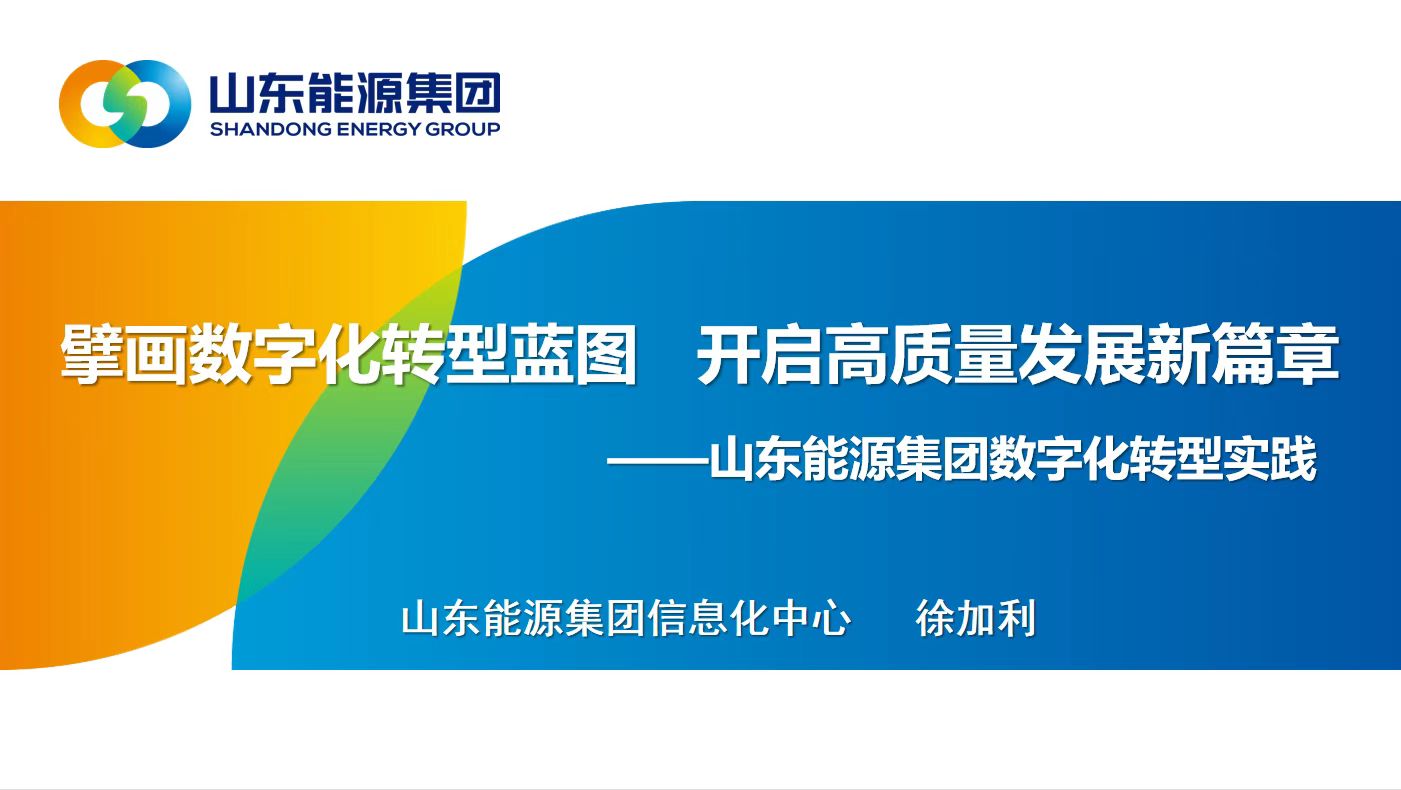 山东能源集团
SHANDONG ENERGY GROUP

擘画数字化转型蓝图　开启高质量发展新篇章

——山东能源集团数字化转型实践

山东能源集团信息化中心　徐加利